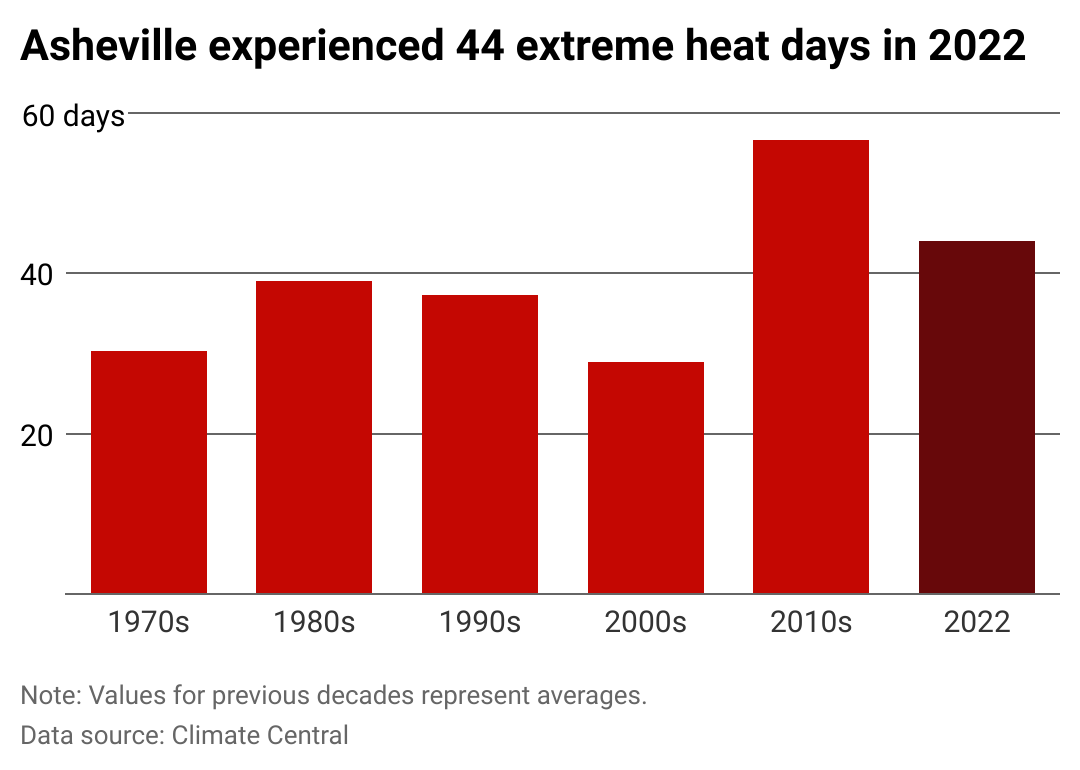 Asheville experienced 44 extreme heat days in 2022

60 days
40
20

1970s
1980s
1990s
2000s
2010s
2022

Note: Values for previous decades represent averages.
Data source: Climate Central